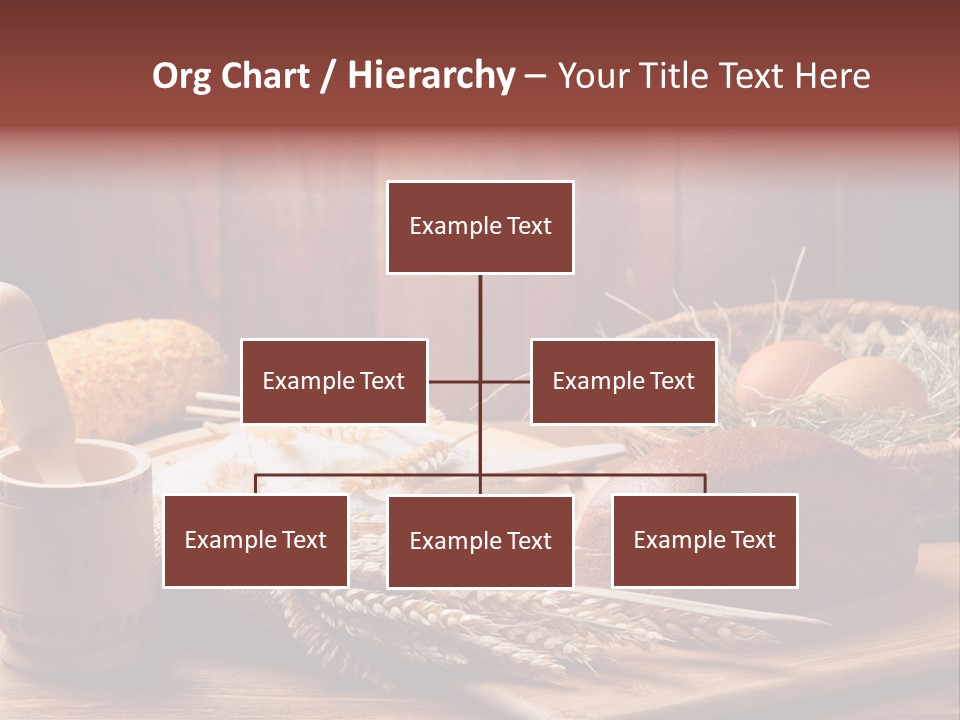 Org Chart / Hierarchy – Your Title Text Here

Example Text

Example Text

Example Text

Example Text

Example Text

Example Text